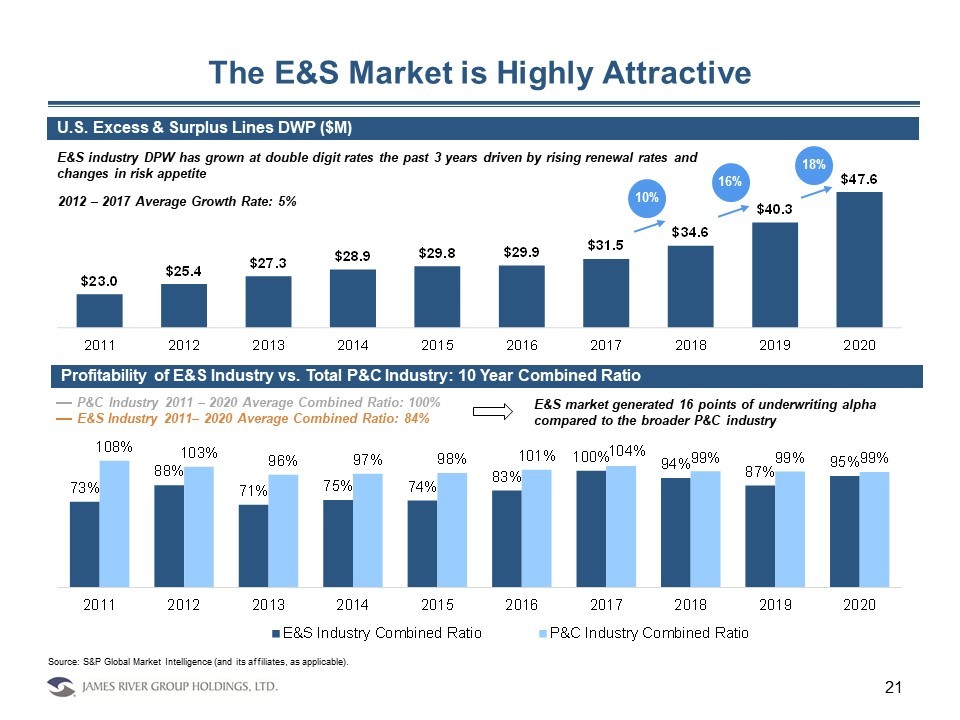 The E&S Market is Highly Attractive

U.S. Excess & Surplus Lines DWP ($M)

E&S industry DPW has grown at double digit rates the past 3 years driven by rising renewal rates and changes in risk appetite

2012 – 2017 Average Growth Rate: 5%

10%

16%

18%

$23.0 $25.4 $27.3 $28.9 $29.8 $29.9 $31.5 $34.6 $40.3 $47.6

2011 2012 2013 2014 2015 2016 2017 2018 2019 2020

Profitability of E&S Industry vs. Total P&C Industry: 10 Year Combined Ratio

— P&C Industry 2011 – 2020 Average Combined Ratio: 100%
— E&S Industry 2011– 2020 Average Combined Ratio: 84%

E&S market generated 16 points of underwriting alpha compared to the broader P&C industry

73% 108% 88% 103% 71% 96% 75% 97% 74% 98% 83% 101% 100% 104% 94% 99% 87% 99% 95% 99%

2011 2012 2013 2014 2015 2016 2017 2018 2019 2020

E&S Industry Combined Ratio P&C Industry Combined Ratio

Source: S&P Global Market Intelligence (and its affiliates, as applicable).

JAMES RIVER GROUP HOLDINGS, LTD.

21